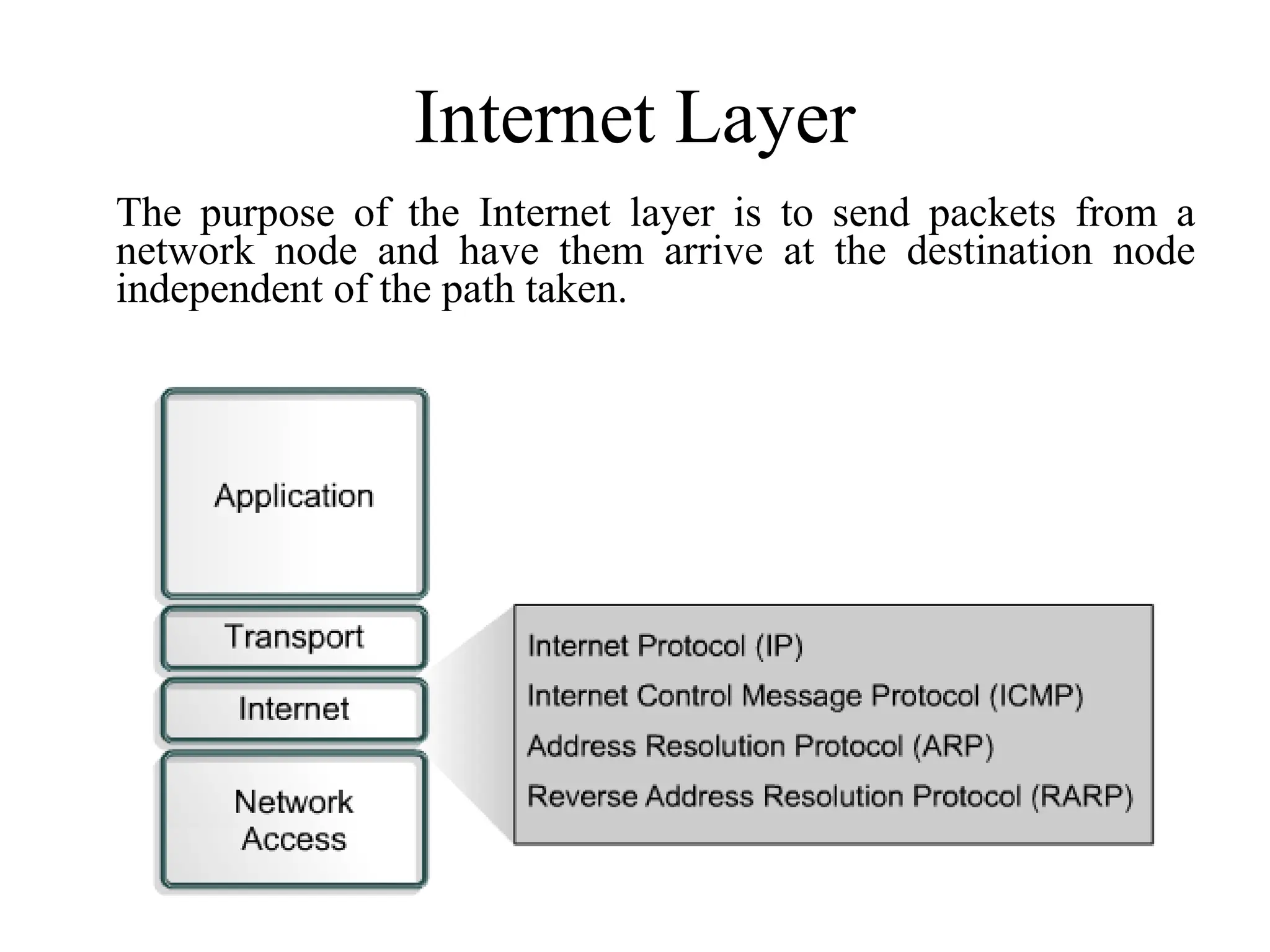 Internet Layer

The purpose of the Internet layer is to send packets from a network node and have them arrive at the destination node independent of the path taken.

Application

Transport

Internet

Network Access

Internet Protocol (IP)
Internet Control Message Protocol (ICMP)
Address Resolution Protocol (ARP)
Reverse Address Resolution Protocol (RARP)